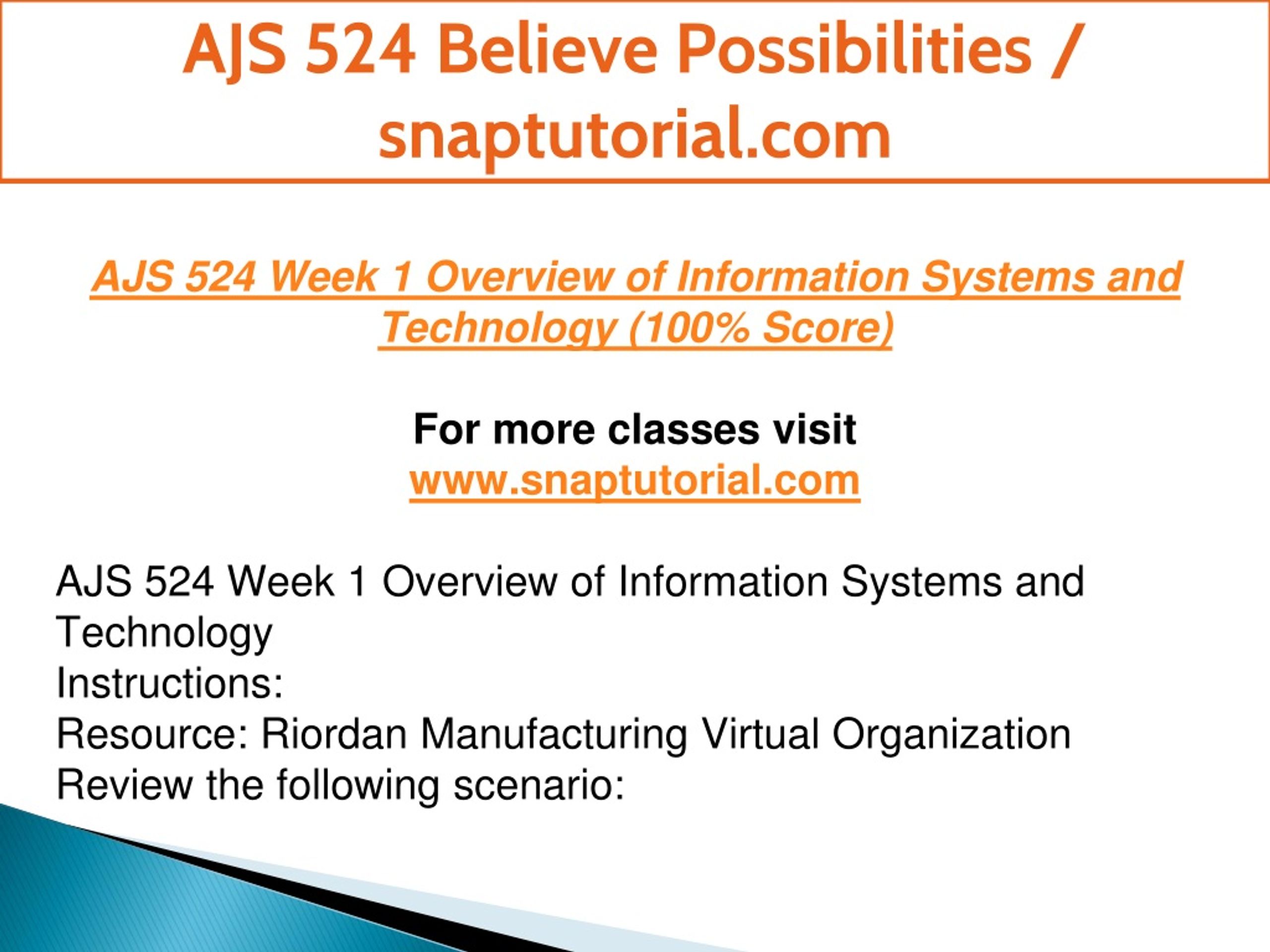 AJS 524 Believe Possibilities / snaptutorial.com

AJS 524 Week 1 Overview of Information Systems and Technology (100% Score)

For more classes visit
www.snaptutorial.com

AJS 524 Week 1 Overview of Information Systems and Technology
Instructions:
Resource: Riordan Manufacturing Virtual Organization
Review the following scenario: